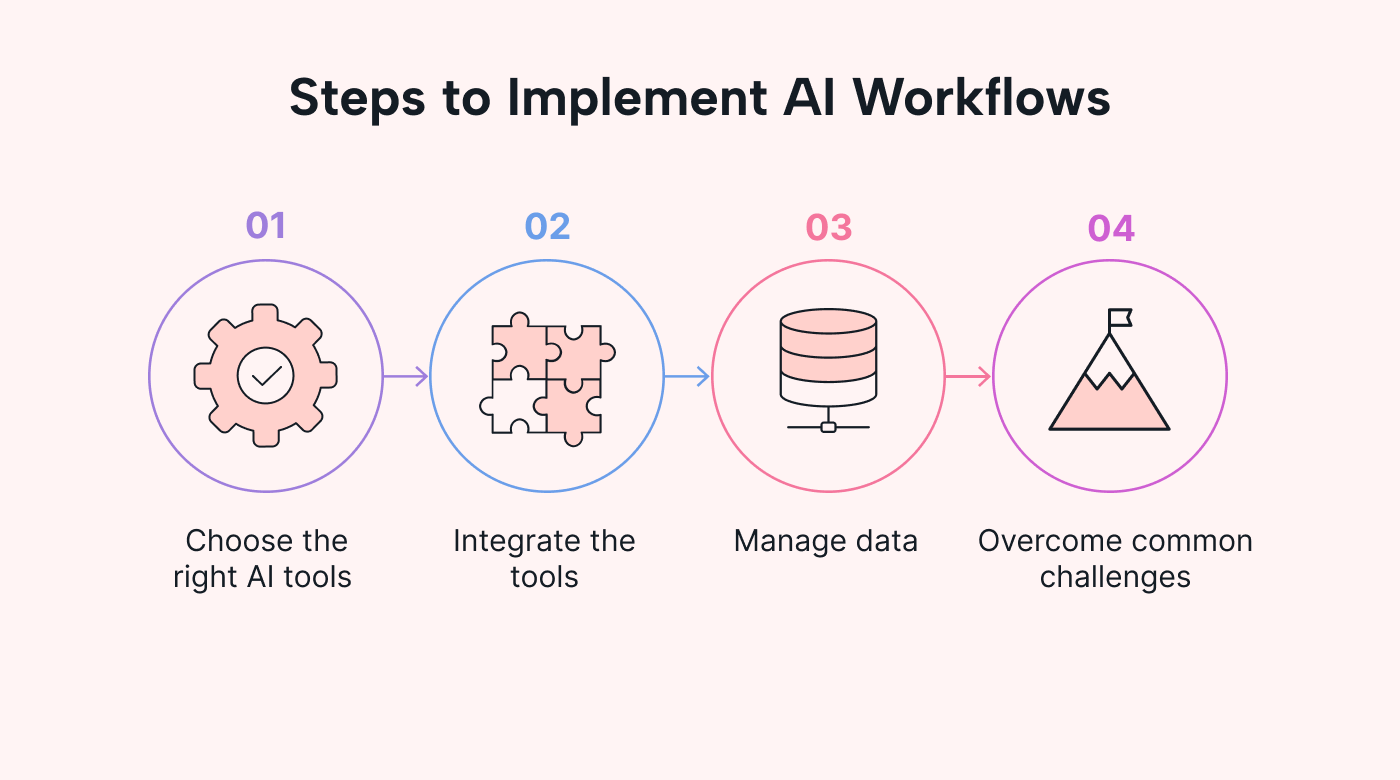 Steps to Implement AI Workflows

01

Choose the right AI tools

02

Integrate the tools

03

Manage data

04

Overcome common challenges